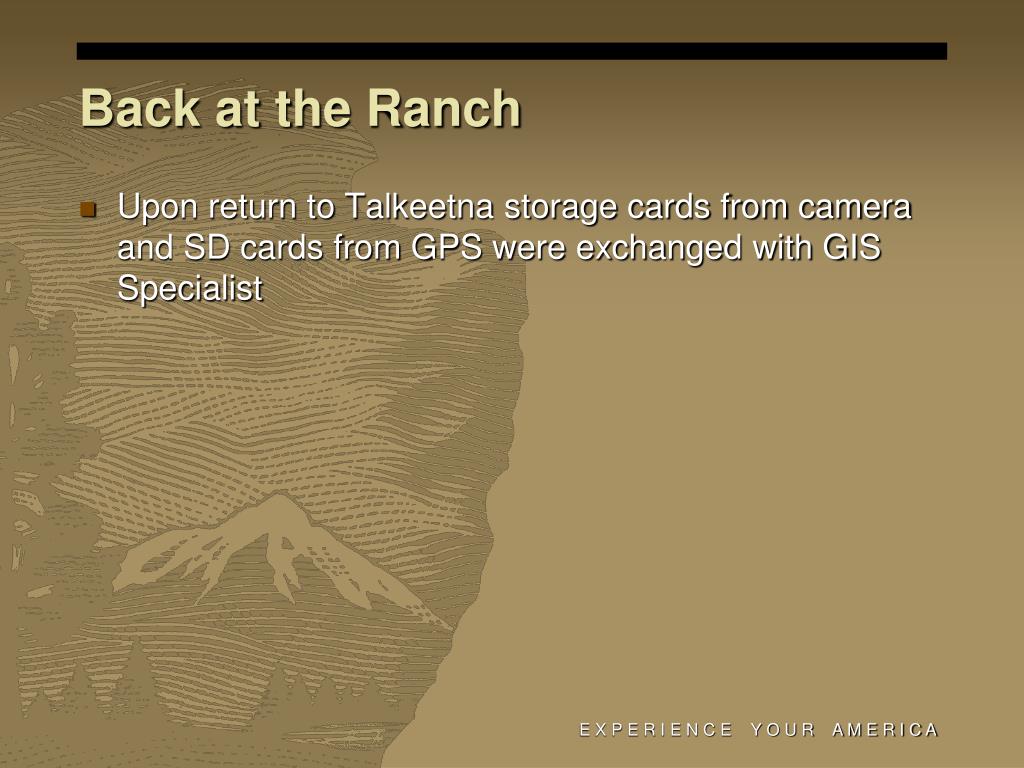 Back at the Ranch

Upon return to Talkeetna storage cards from camera and SD cards from GPS were exchanged with GIS Specialist

EXPERIENCE YOUR AMERICA